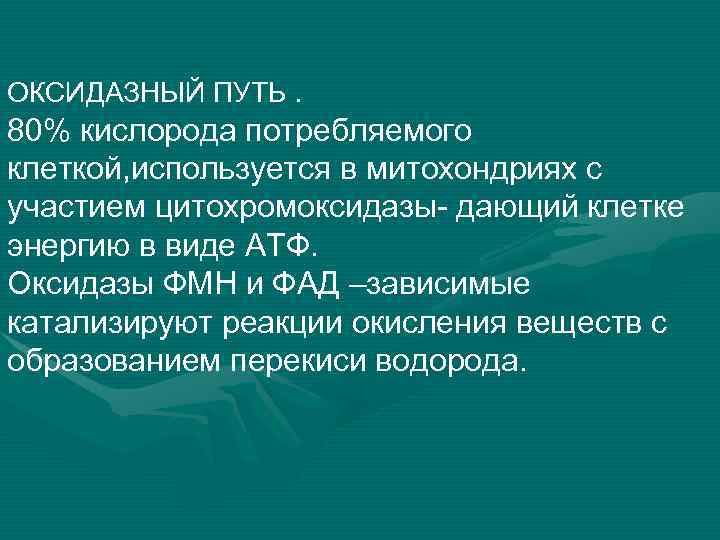 ОКСИДАЗНЫЙ ПУТЬ .
80% кислорода потребляемого клеткой,используется в митохондриях с участием цитохромоксидазы- дающий клетке энергию в виде АТФ.
Оксидазы ФМН и ФАД –зависимые катализируют реакции окисления веществ с образованием перекиси водорода.